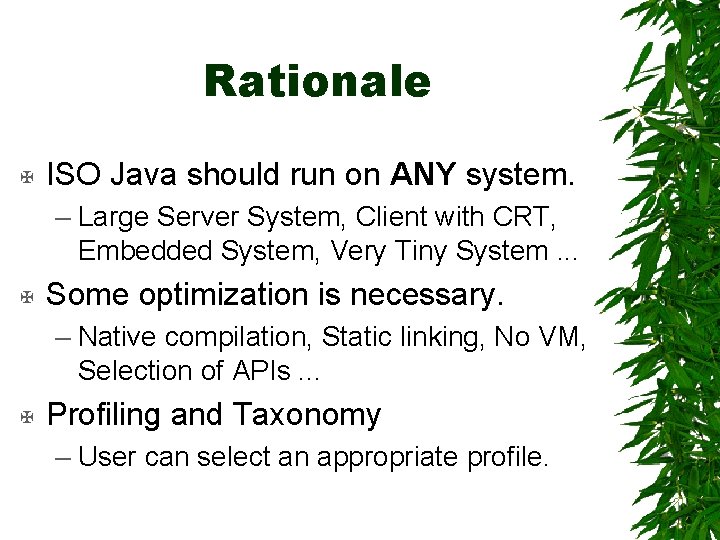 Rationale

ISO Java should run on ANY system.

– Large Server System, Client with CRT, Embedded System, Very Tiny System ...

Some optimization is necessary.

– Native compilation, Static linking, No VM, Selection of APIs ...

Profiling and Taxonomy

– User can select an appropriate profile.